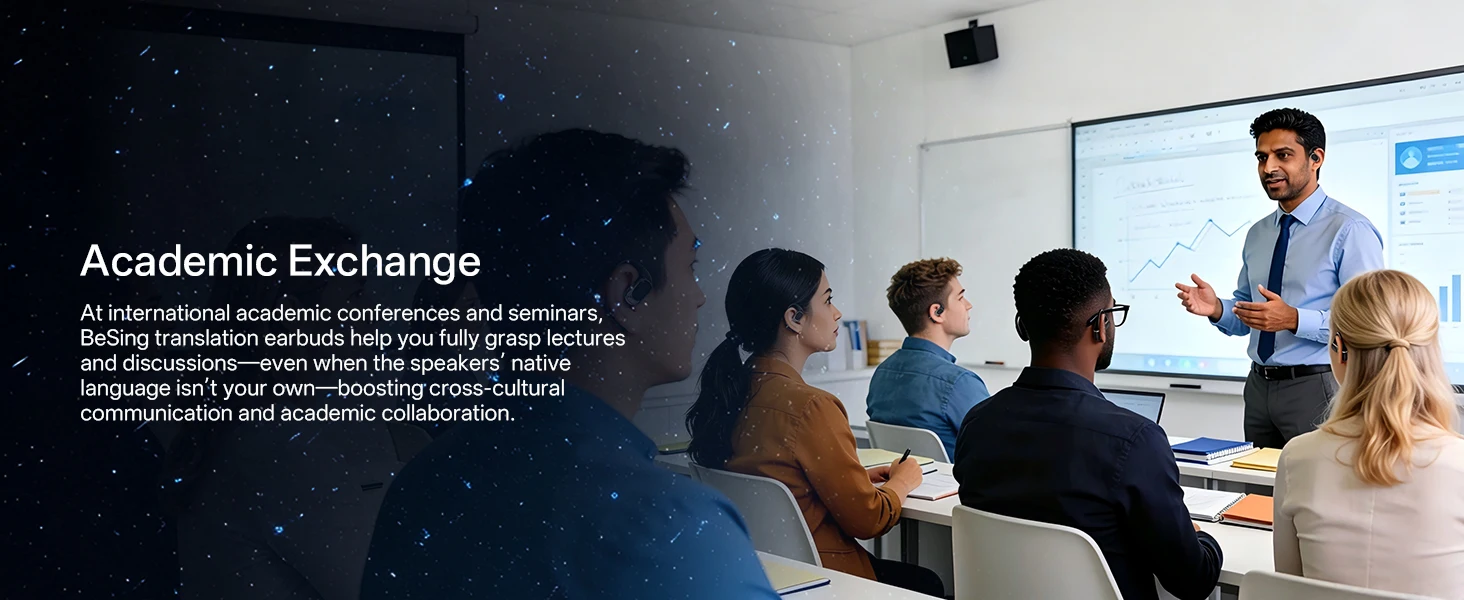 Academic Exchange

At international academic conferences and seminars, BeSing translation earbuds help you fully grasp lectures and discussions—even when the speakers' native language isn't your own—boosting cross-cultural communication and academic collaboration.